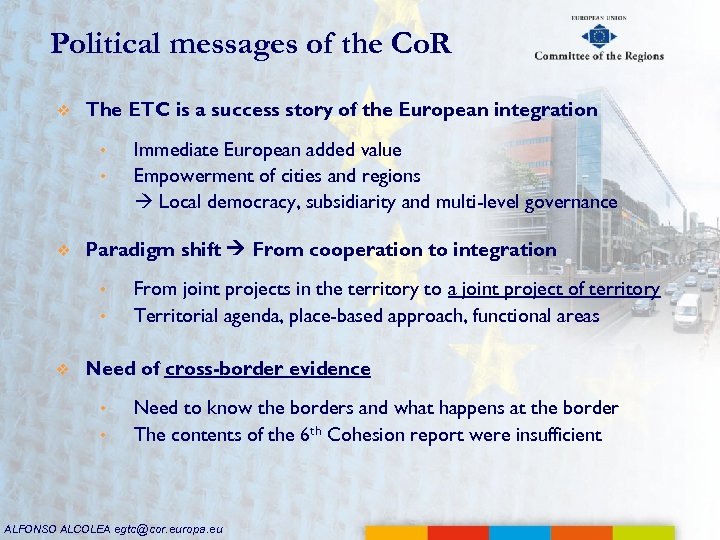 Political messages of the CoR

EUROPEAN UNION
Committee of the Regions

❖ The ETC is a success story of the European integration

• Immediate European added value
• Empowerment of cities and regions
→ Local democracy, subsidiarity and multi-level governance

❖ Paradigm shift → From cooperation to integration

• From joint projects in the territory to a joint project of territory
• Territorial agenda, place-based approach, functional areas

❖ Need of cross-border evidence

• Need to know the borders and what happens at the border
• The contents of the 6$^{th}$ Cohesion report were insufficient

ALFONSO ALCOLEA egtc@cor.europa.eu